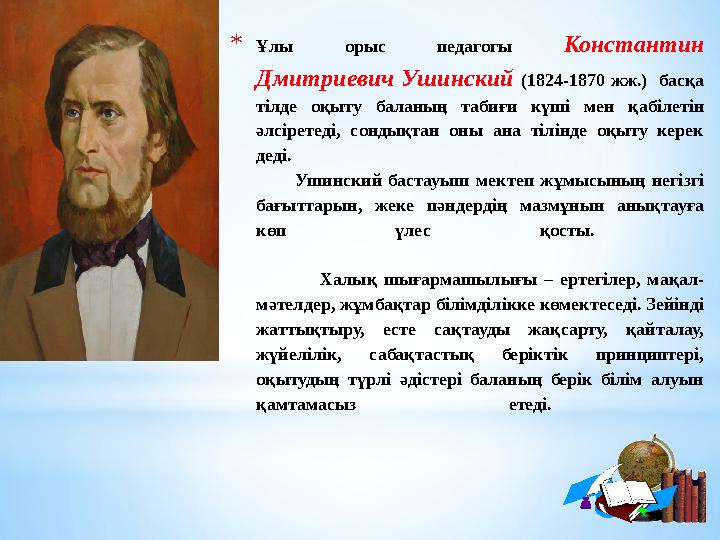 * Ұлы орыс педагогы Константин Дмитриевич Ушинский (1824-1870 жж.) басқа тілде оқыту баланың табиғи күші мен қабілетін әлсіретеді, сондықтан оны ана тілінде оқыту керек деді.

Ушинский бастауыш мектеп жұмысының негізгі бағыттарын, жеке пәндердің мазмұнын анықтауға көп үлес қосты.

Халық шығармашылығы – ертегілер, мақал-мәтелдер, жұмбақтар білімділікке көмектеседі. Зейінді жаттықтыру, есте сақтауды жақсарту, қайталау, жүйелілік, сабақтастық беріктік принциптері, оқытудың түрлі әдістері баланың берік білім алуын қамтамасыз етеді.